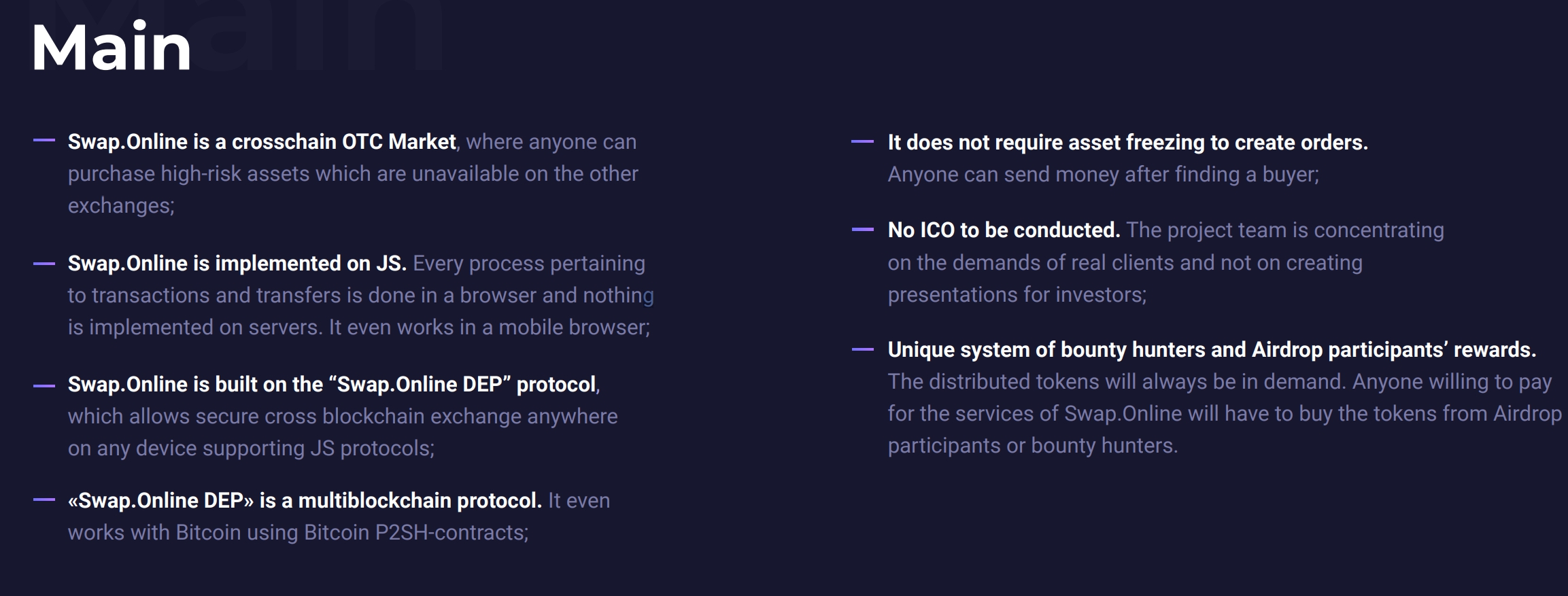 Main

— Swap.Online is a crosschain OTC Market, where anyone can purchase high-risk assets which are unavailable on the other exchanges;

— Swap.Online is implemented on JS. Every process pertaining to transactions and transfers is done in a browser and nothing is implemented on servers. It even works in a mobile browser;

— Swap.Online is built on the “Swap.Online DEP” protocol, which allows secure cross blockchain exchange anywhere on any device supporting JS protocols;

— «Swap.Online DEP» is a multiblockchain protocol. It even works with Bitcoin using Bitcoin P2SH-contracts;

— It does not require asset freezing to create orders. Anyone can send money after finding a buyer;

— No ICO to be conducted. The project team is concentrating on the demands of real clients and not on creating presentations for investors;

— Unique system of bounty hunters and Airdrop participants’ rewards. The distributed tokens will always be in demand. Anyone willing to pay for the services of Swap.Online will have to buy the tokens from Airdrop participants or bounty hunters.